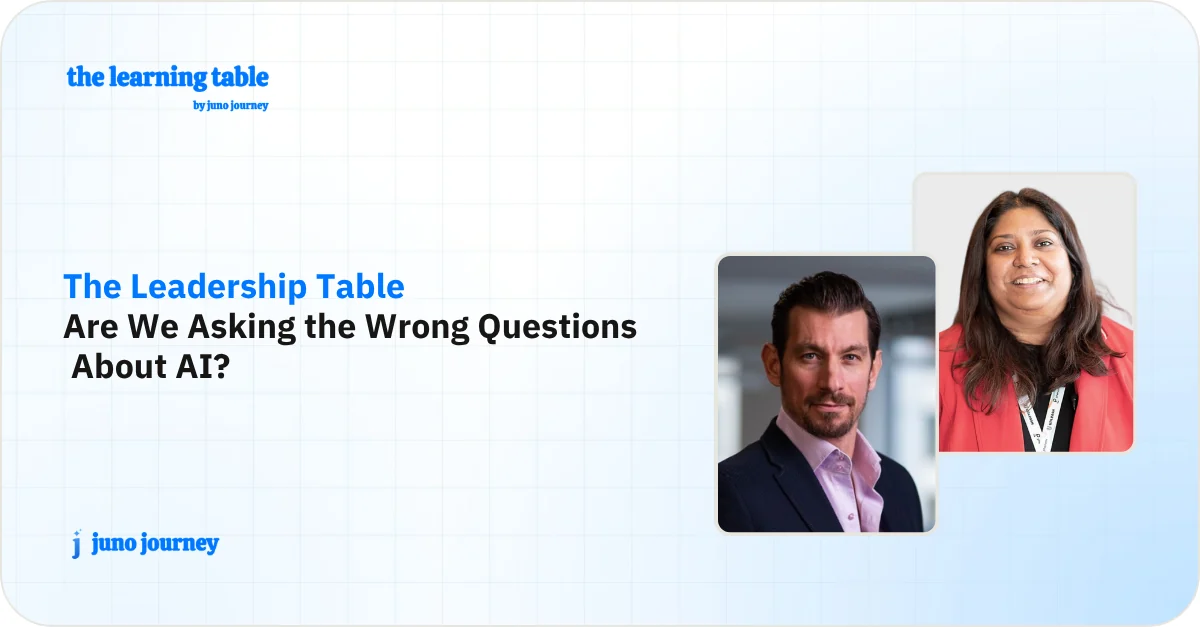 the learning table
by juno journey

The Leadership Table
Are We Asking the Wrong Questions
About AI?

juno journey